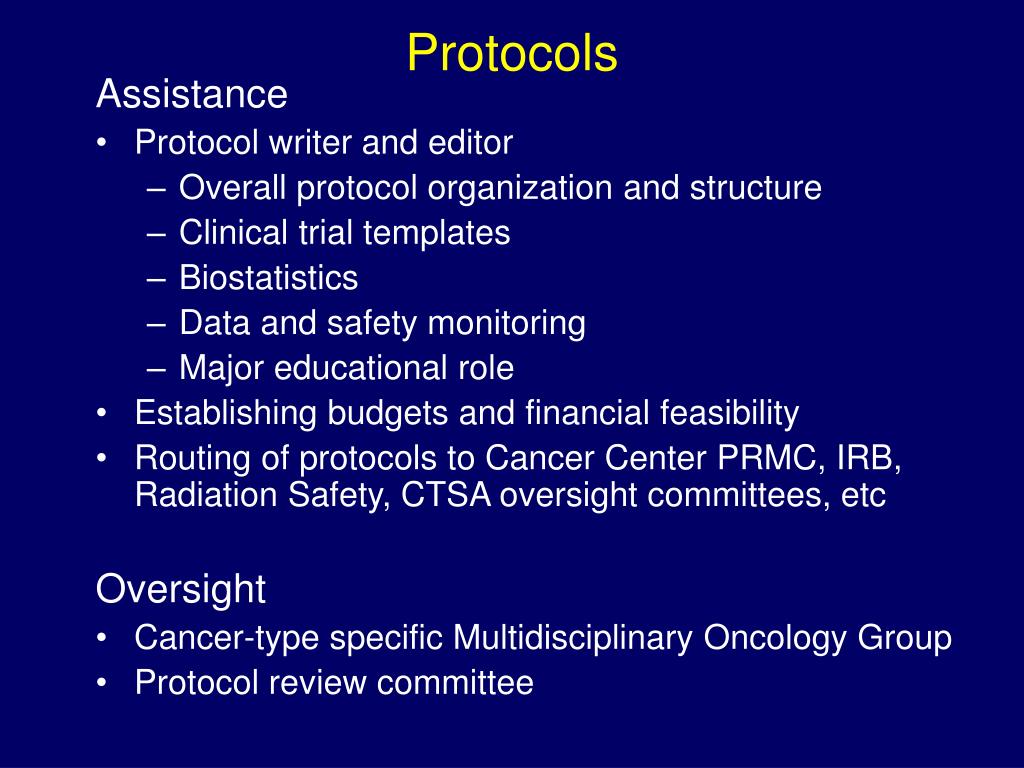 Protocols

Assistance

• Protocol writer and editor
  – Overall protocol organization and structure
  – Clinical trial templates
  – Biostatistics
  – Data and safety monitoring
  – Major educational role
• Establishing budgets and financial feasibility
• Routing of protocols to Cancer Center PRMC, IRB, Radiation Safety, CTSA oversight committees, etc

Oversight

• Cancer-type specific Multidisciplinary Oncology Group
• Protocol review committee